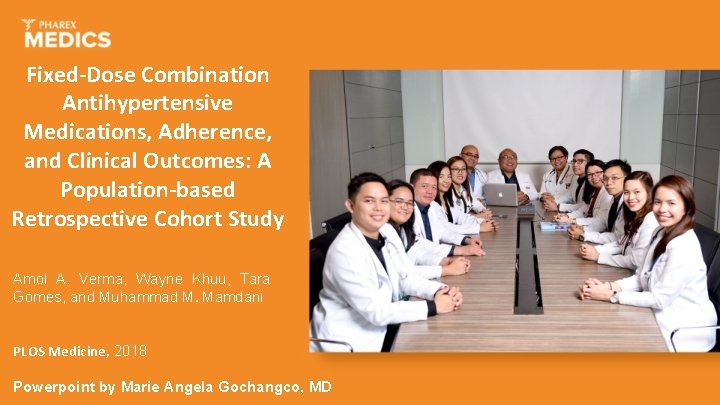 PHAREX
MEDICS

Fixed-Dose Combination Antihypertensive Medications, Adherence, and Clinical Outcomes: A Population-based Retrospective Cohort Study

Amol A. Verma, Wayne Khuu, Tara Gomes, and Muhammad M. Mamdani

PLOS Medicine, 2018

Powerpoint by Marie Angela Gochangco, MD